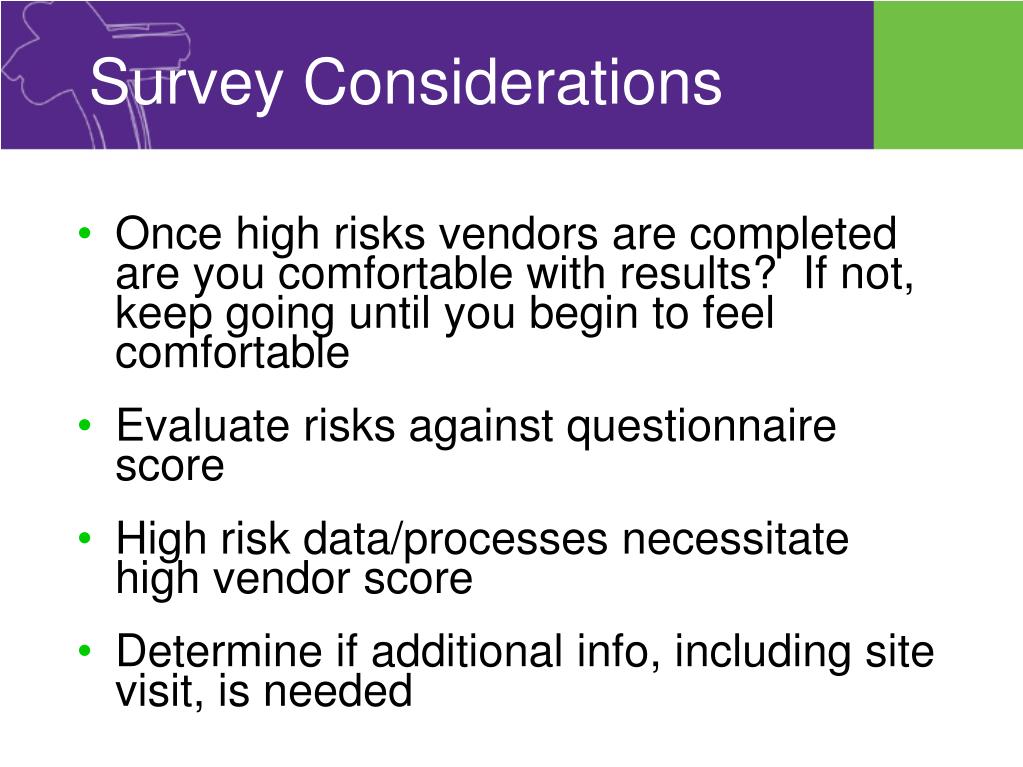 Survey Considerations

• Once high risks vendors are completed are you comfortable with results?  If not, keep going until you begin to feel comfortable

• Evaluate risks against questionnaire score

• High risk data/processes necessitate high vendor score

• Determine if additional info, including site visit, is needed